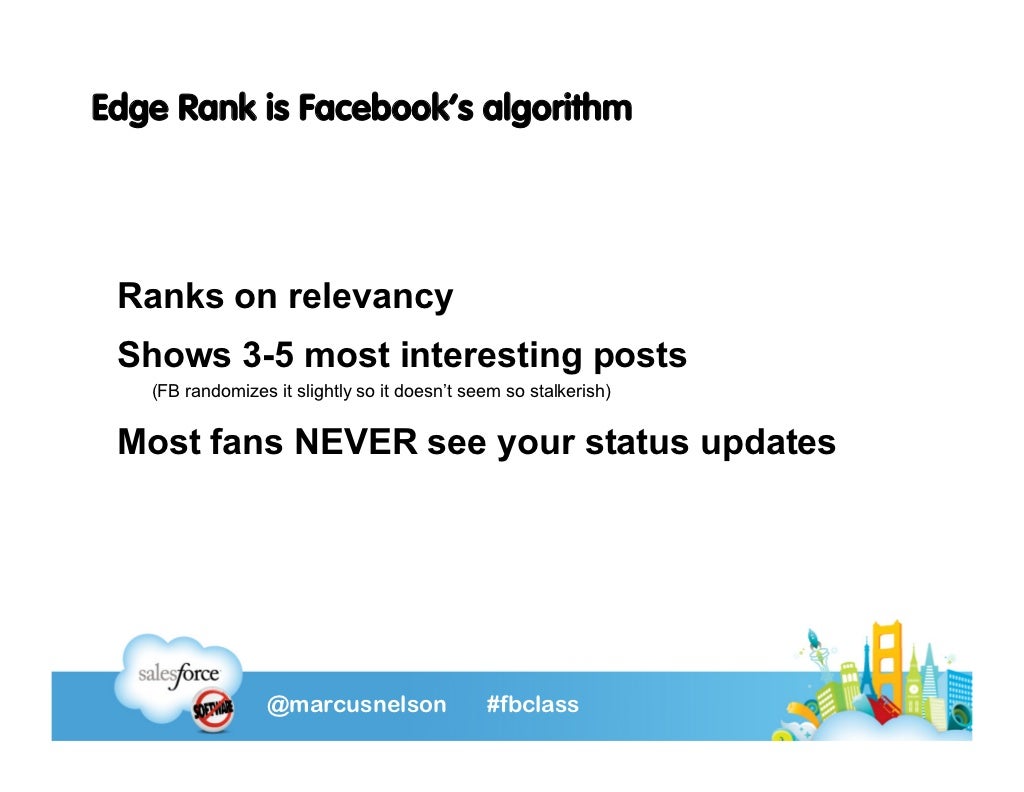 Edge Rank is Facebook's algorithm

Ranks on relevancy

Shows 3-5 most interesting posts
(FB randomizes it slightly so it doesn't seem so stalkerish)

Most fans NEVER see your status updates

salesforce

SOFTWARE

@marcusnelson #fbclass